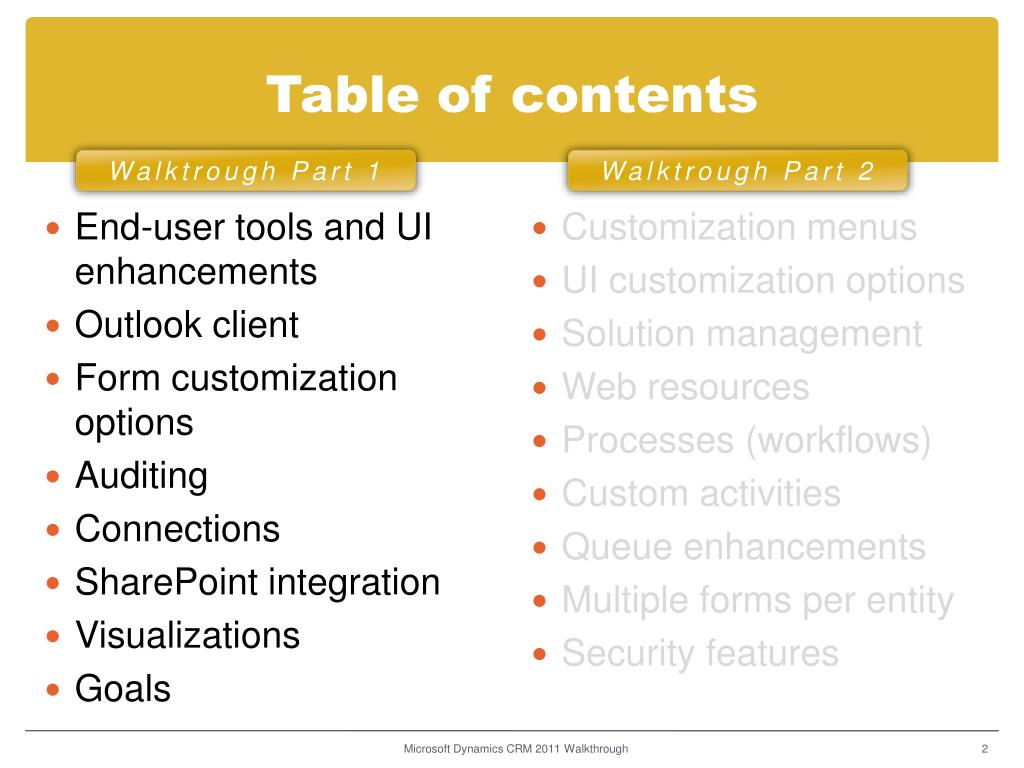 Table of contents

Walktrough Part 1

- End-user tools and UI enhancements
- Outlook client
- Form customization options
- Auditing
- Connections
- SharePoint integration
- Visualizations
- Goals

Walktrough Part 2

- Customization menus
- UI customization options
- Solution management
- Web resources
- Processes (workflows)
- Custom activities
- Queue enhancements
- Multiple forms per entity
- Security features

Microsoft Dynamics CRM 2011 Walkthrough

2